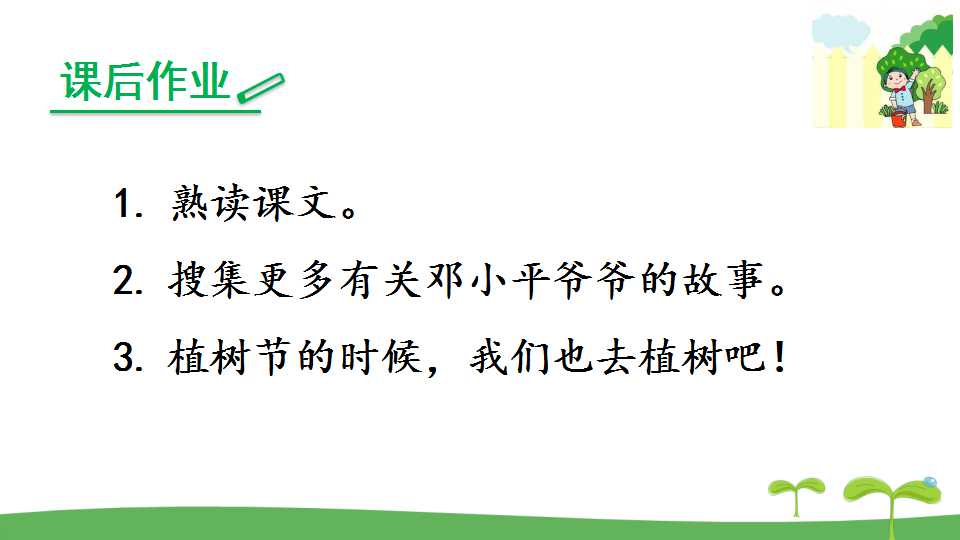 课后作业

1. 熟读课文。

2. 搜集更多有关邓小平爷爷的故事。

3. 植树节的时候，我们也去植树吧！